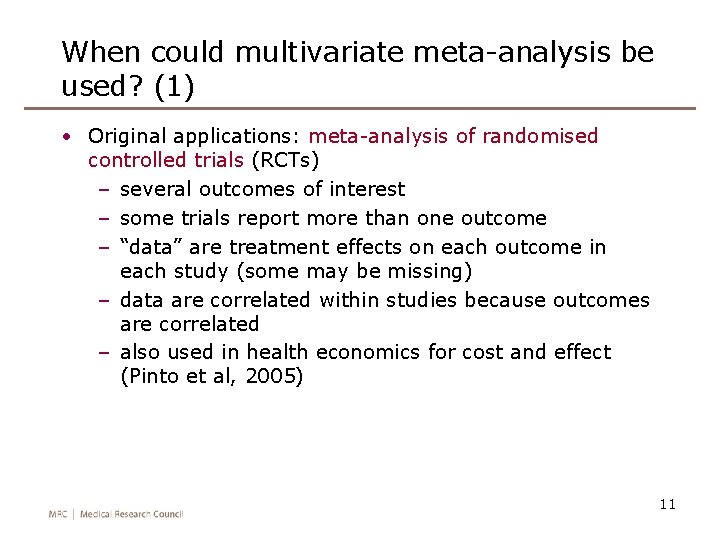 When could multivariate meta-analysis be used? (1)

• Original applications: meta-analysis of randomised controlled trials (RCTs)
  – several outcomes of interest
  – some trials report more than one outcome
  – "data" are treatment effects on each outcome in each study (some may be missing)
  – data are correlated within studies because outcomes are correlated
  – also used in health economics for cost and effect (Pinto et al, 2005)

11

MRC | Medical Research Council